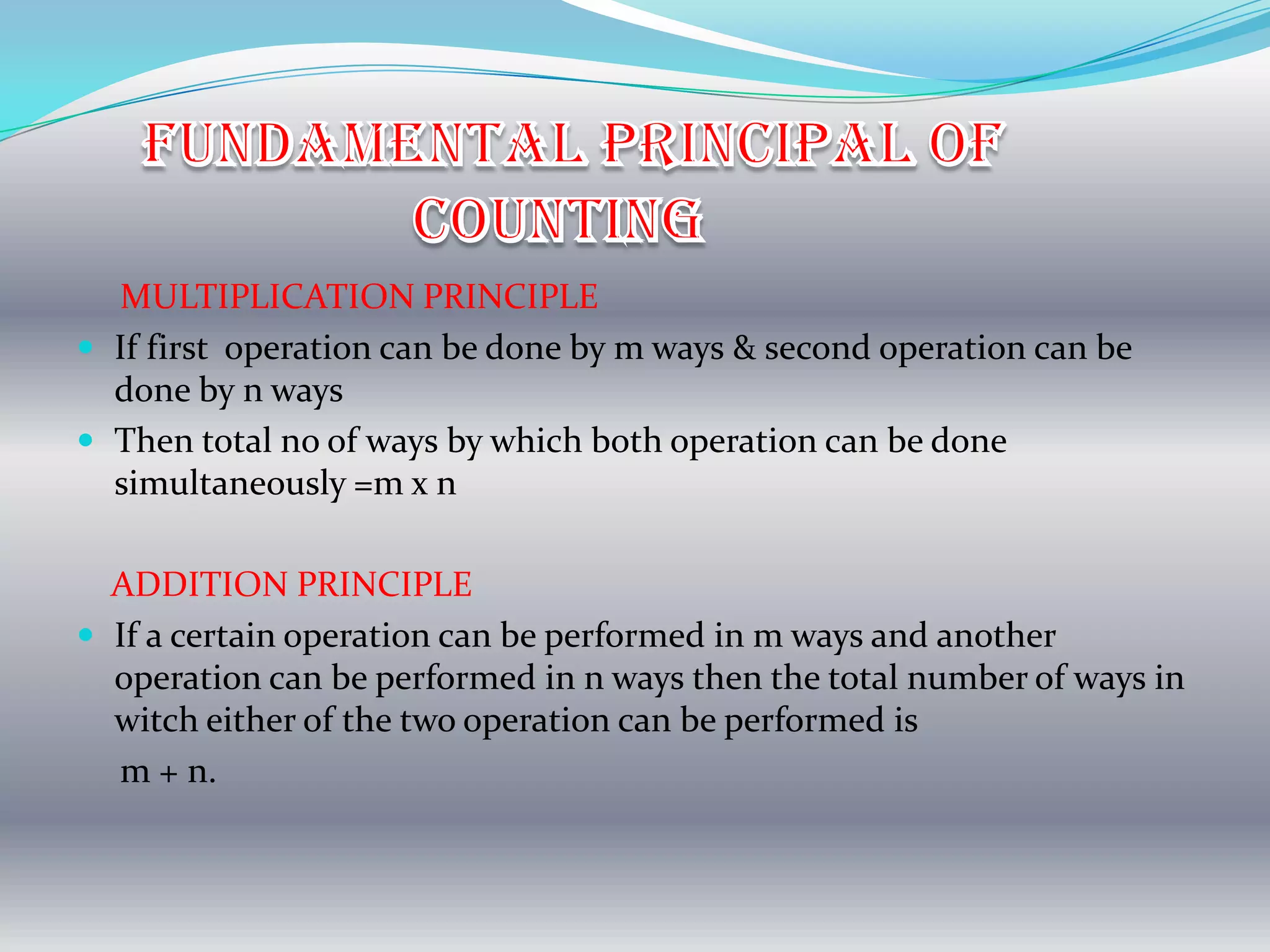 FUNDAMENTAL PRINCIPAL OF COUNTING

MULTIPLICATION PRINCIPLE

- If first operation can be done by m ways & second operation can be done by n ways
- Then total no of ways by which both operation can be done simultaneously =m x n

ADDITION PRINCIPLE

- If a certain operation can be performed in m ways and another operation can be performed in n ways then the total number of ways in witch either of the two operation can be performed is

m + n.